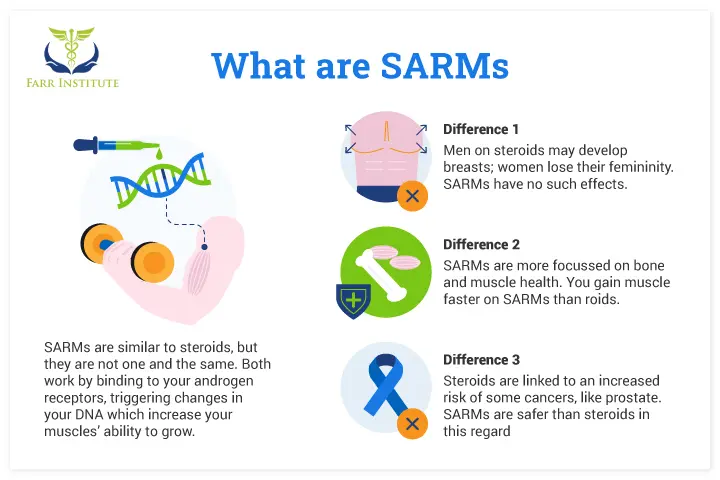 FARR INSTITUTE

What are SARMs

SARMs are similar to steroids, but they are not one and the same. Both work by binding to your androgen receptors, triggering changes in your DNA which increase your muscles' ability to grow.

Difference 1
Men on steroids may develop breasts; women lose their femininity. SARMs have no such effects.

Difference 2
SARMs are more focussed on bone and muscle health. You gain muscle faster on SARMs than roids.

Difference 3
Steroids are linked to an increased risk of some cancers, like prostate. SARMs are safer than steroids in this regard